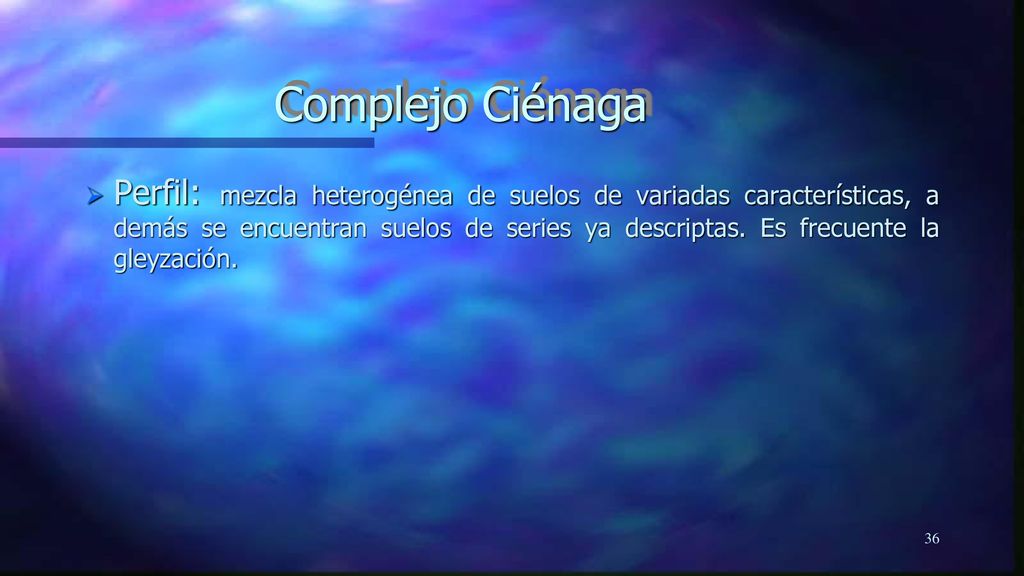 Complejo Ciénaga

Perfil: mezcla heterogénea de suelos de variadas características, a demás se encuentran suelos de series ya descriptas. Es frecuente la gleyzación.

36